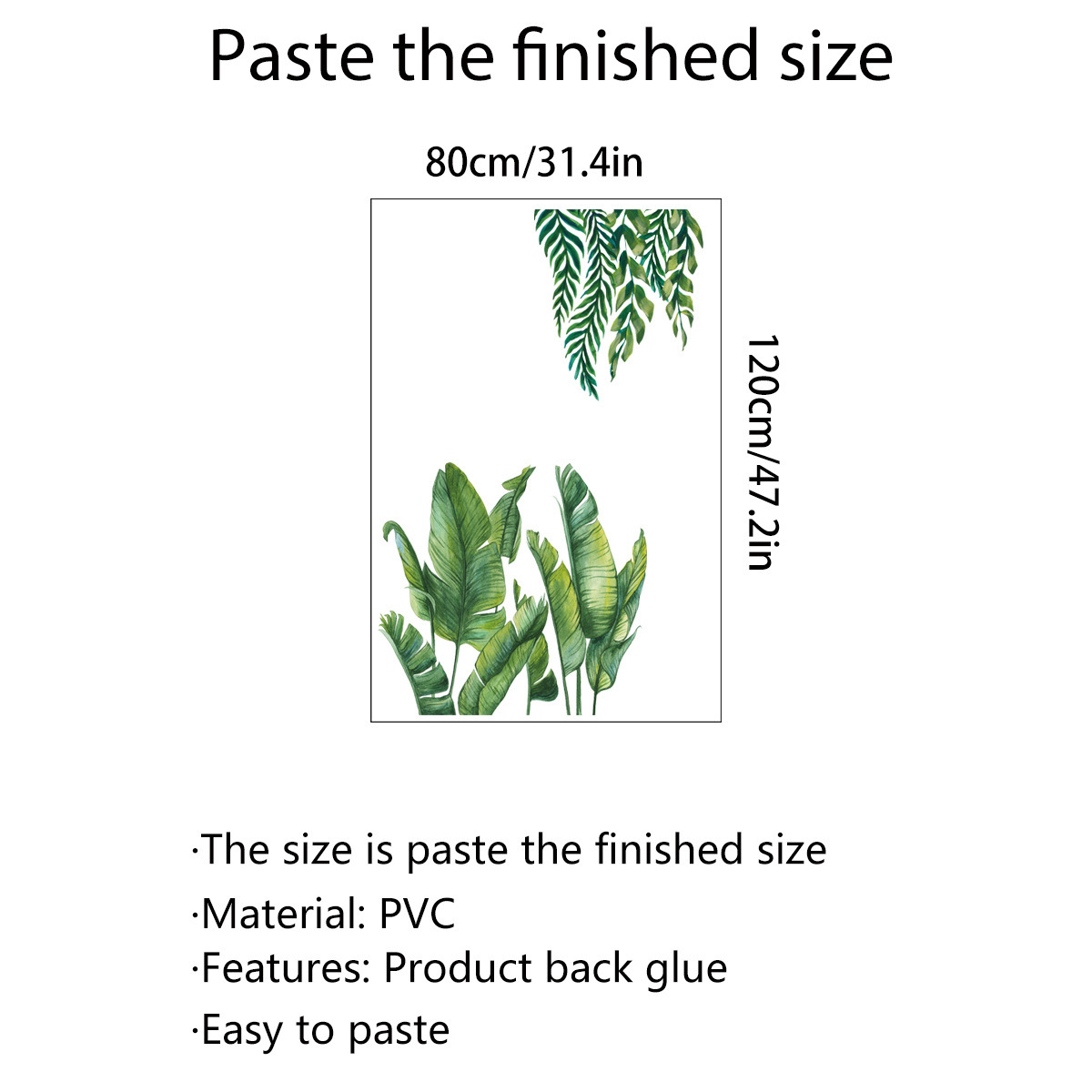 Paste the finished size

80cm/31.4in

120cm/47.2in

·The size is paste the finished size
·Material: PVC
·Features: Product back glue
·Easy to paste